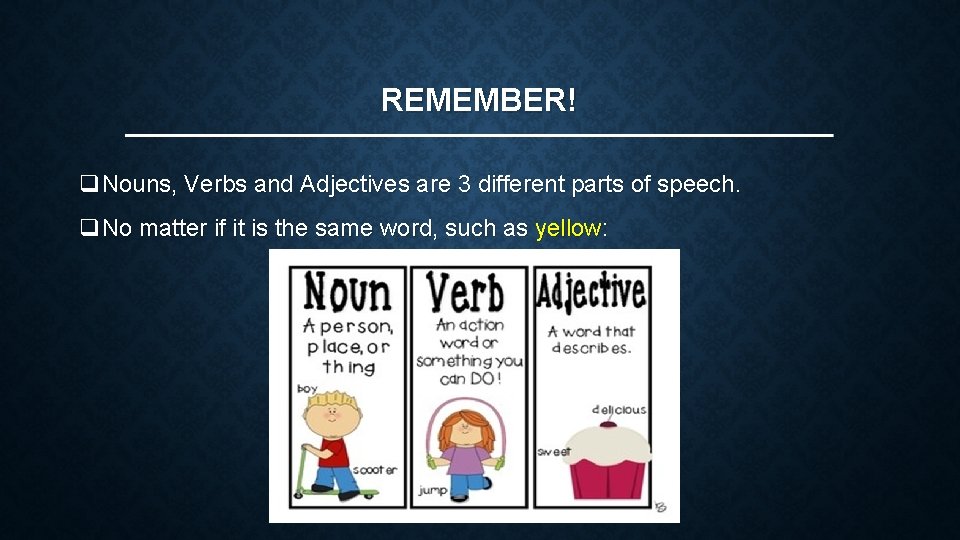 REMEMBER!

❑ Nouns, Verbs and Adjectives are 3 different parts of speech.

❑ No matter if it is the same word, such as yellow:

Noun
A person, place, or thing
boy
scooter

Verb
An action word or something you can DO!
jump

Adjective
A word that describes.
delicious
sweet